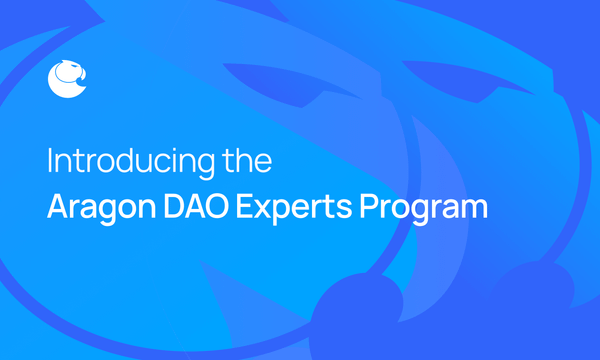 Introducing the
Aragon DAO Experts Program